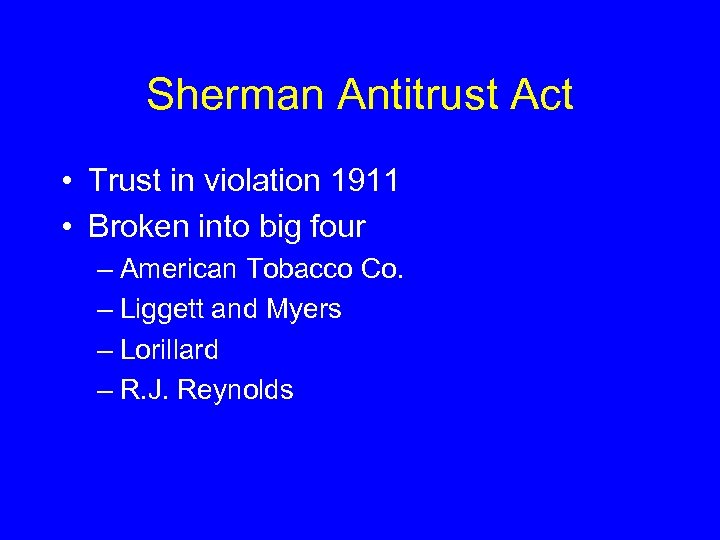 Sherman Antitrust Act

• Trust in violation 1911
• Broken into big four
– American Tobacco Co.
– Liggett and Myers
– Lorillard
– R.J. Reynolds